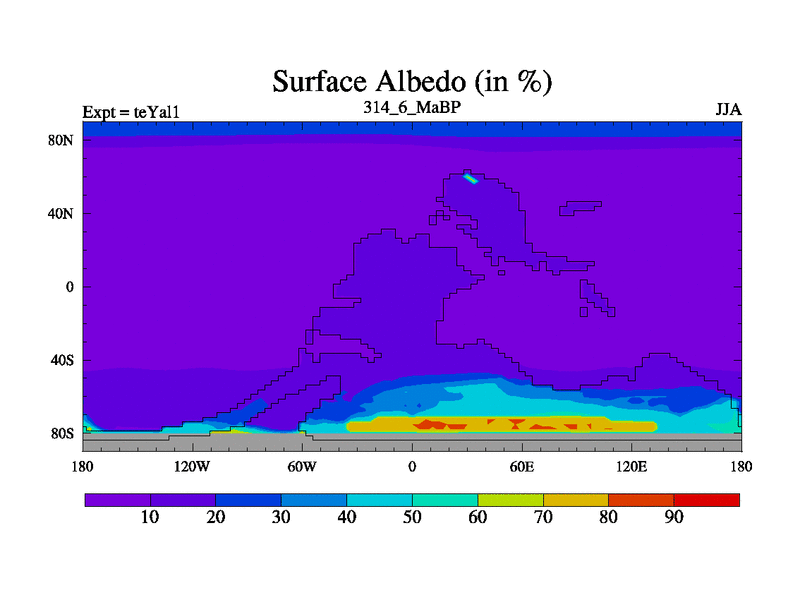 Surface Albedo (in %)

Expt = teYal1
314_6_MaBP
JJA

80N
40N
0
40S
80S

180
120W
60W
0
60E
120E
180

10
20
30
40
50
60
70
80
90